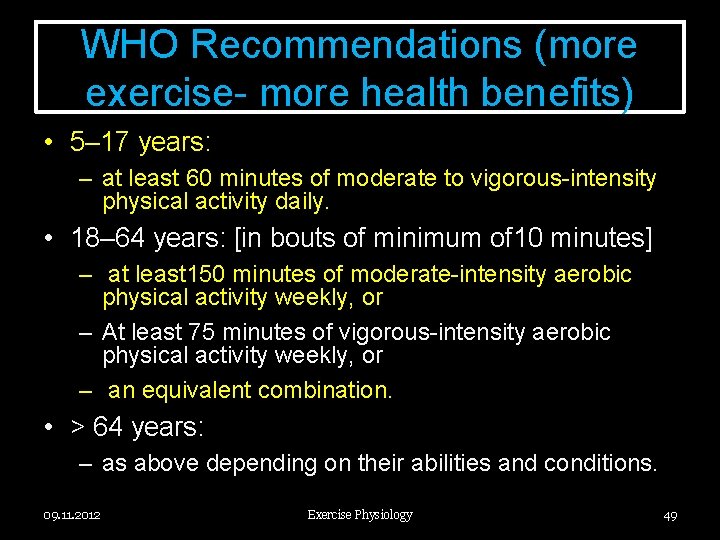 WHO Recommendations (more exercise- more health benefits)

• 5–17 years:
– at least 60 minutes of moderate to vigorous-intensity physical activity daily.
• 18–64 years: [in bouts of minimum of10 minutes]
– at least150 minutes of moderate-intensity aerobic physical activity weekly, or
– At least 75 minutes of vigorous-intensity aerobic physical activity weekly, or
– an equivalent combination.
• > 64 years:
– as above depending on their abilities and conditions.

09.11.2012

Exercise Physiology

49